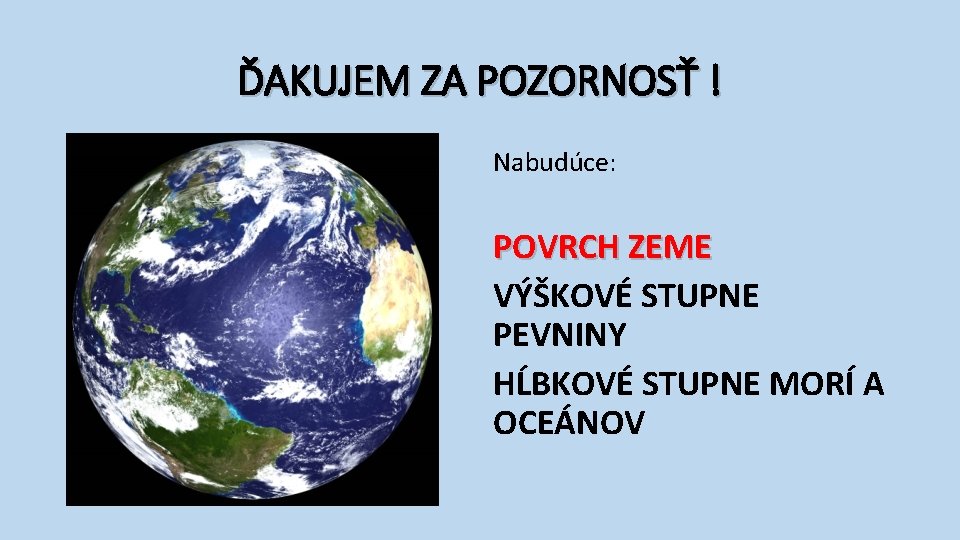 ĎAKUJEM ZA POZORNOSŤ !

Nabudúce:

POVRCH ZEME
VÝŠKOVÉ STUPNE PEVNINY
HĹBKOVÉ STUPNE MORÍ A OCEÁNOV